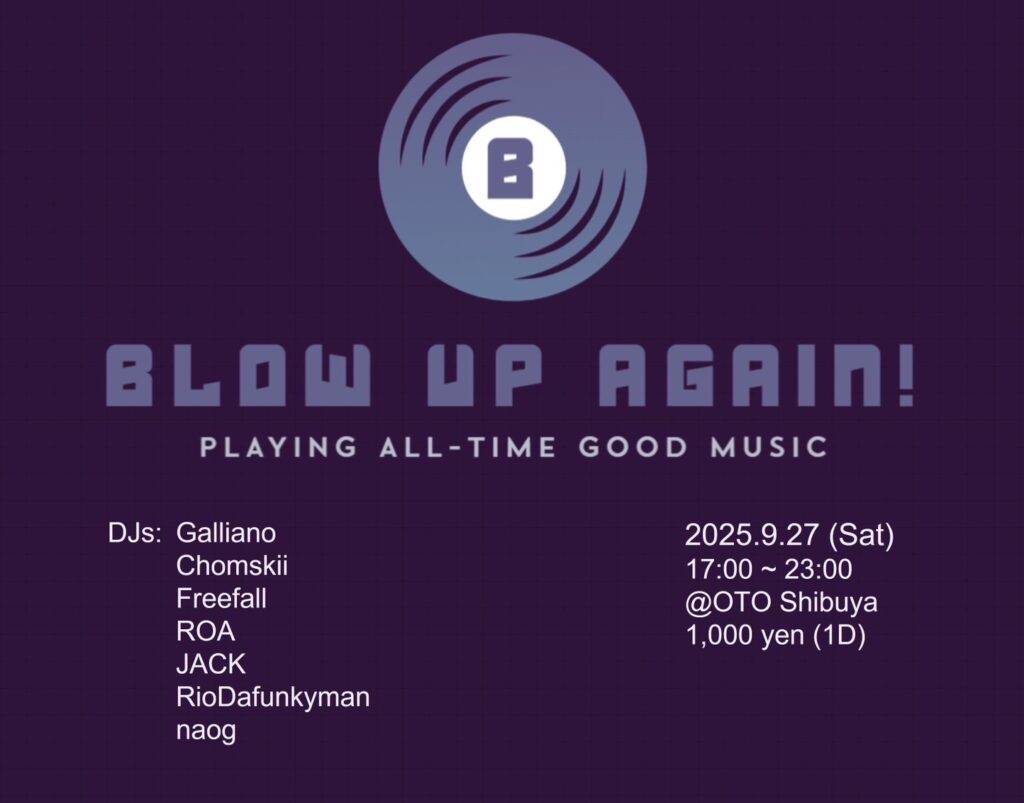 B

BLOW UP AGAIN!

PLAYING ALL-TIME GOOD MUSIC

DJs: Galliano
Chomskii
Freefall
ROA
JACK
RioDafunkyman
naog

2025.9.27 (Sat)
17:00 ~ 23:00
@OTO Shibuya
1,000 yen (1D)